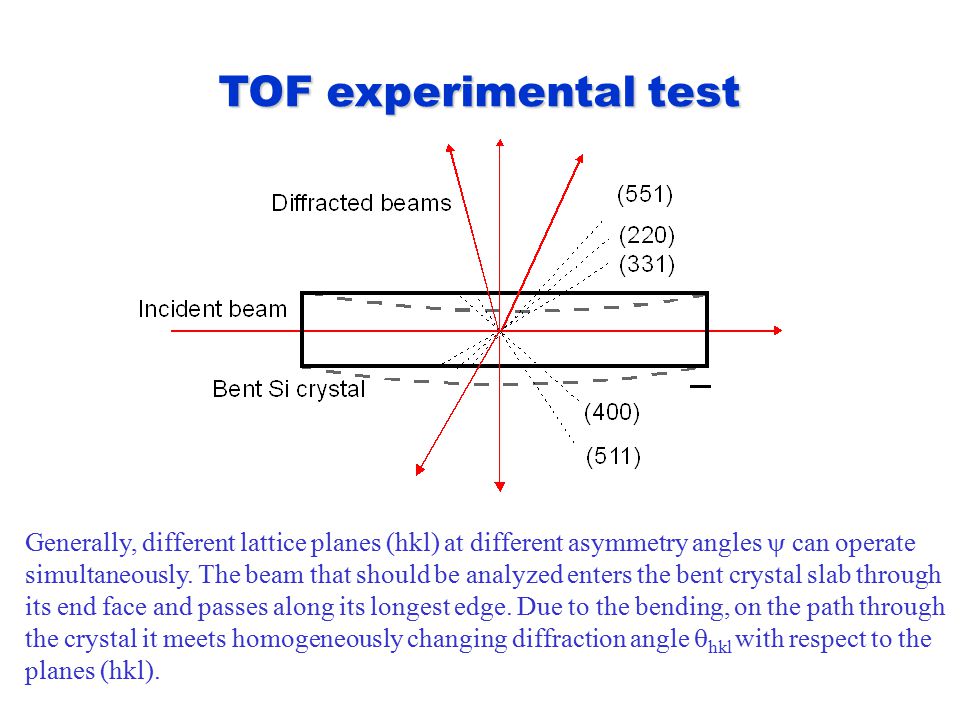 TOF experimental test

Diffracted beams

(551)

(220)

(331)

Incident beam

Bent Si crystal

(400)

(511)

Generally, different lattice planes (hkl) at different asymmetry angles $\psi$ can operate simultaneously. The beam that should be analyzed enters the bent crystal slab through its end face and passes along its longest edge. Due to the bending, on the path through the crystal it meets homogeneously changing diffraction angle $\theta_{hkl}$ with respect to the planes (hkl).